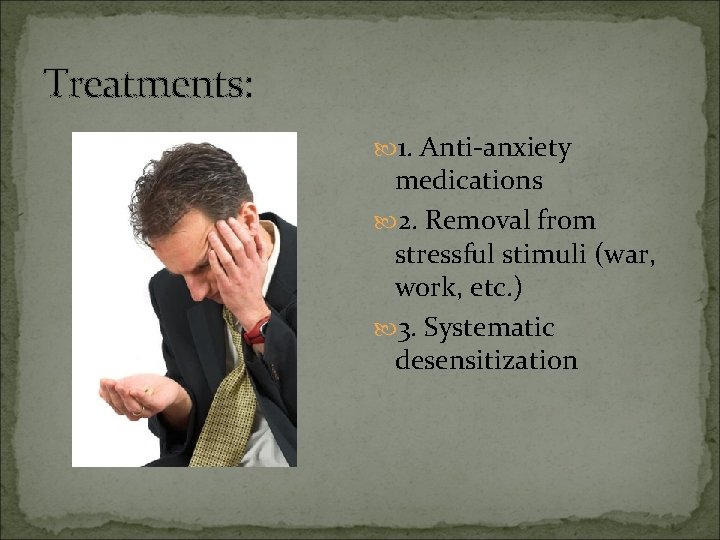 Treatments:

1. Anti-anxiety medications

2. Removal from stressful stimuli (war, work, etc.)

3. Systematic desensitization